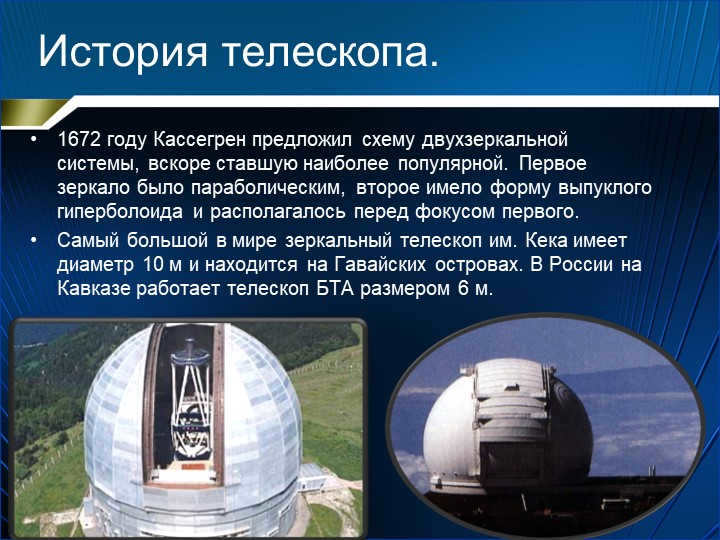 История телескопа.

• 1672 году Кассегрен предложил схему двухзеркальной системы, вскоре ставшую наиболее популярной. Первое зеркало было параболическим, второе имело форму выпуклого гиперболоида и располагалось перед фокусом первого.

• Самый большой в мире зеркальный телескоп им. Кека имеет диаметр 10 м и находится на Гавайских островах. В России на Кавказе работает телескоп БТА размером 6 м.